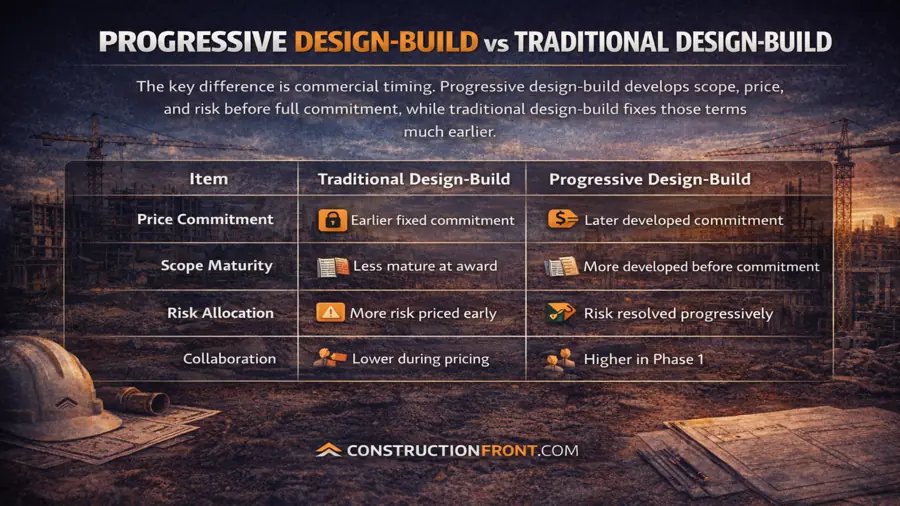 PROGRESSIVE DESIGN-BUILD vs TRADITIONAL DESIGN-BUILD

The key difference is commercial timing. Progressive design-build develops scope, price, and risk before full commitment, while traditional design-build fixes those terms much earlier.

| Item | Traditional Design-Build | Progressive Design-Build |
|---|---|---|
| Price Commitment | Earlier fixed commitment | Later developed commitment |
| Scope Maturity | Less mature at award | More developed before commitment |
| Risk Allocation | More risk priced early | Risk resolved progressively |
| Collaboration | Lower during pricing | Higher in Phase 1 |

CONSTRUCTIONFRONT.COM